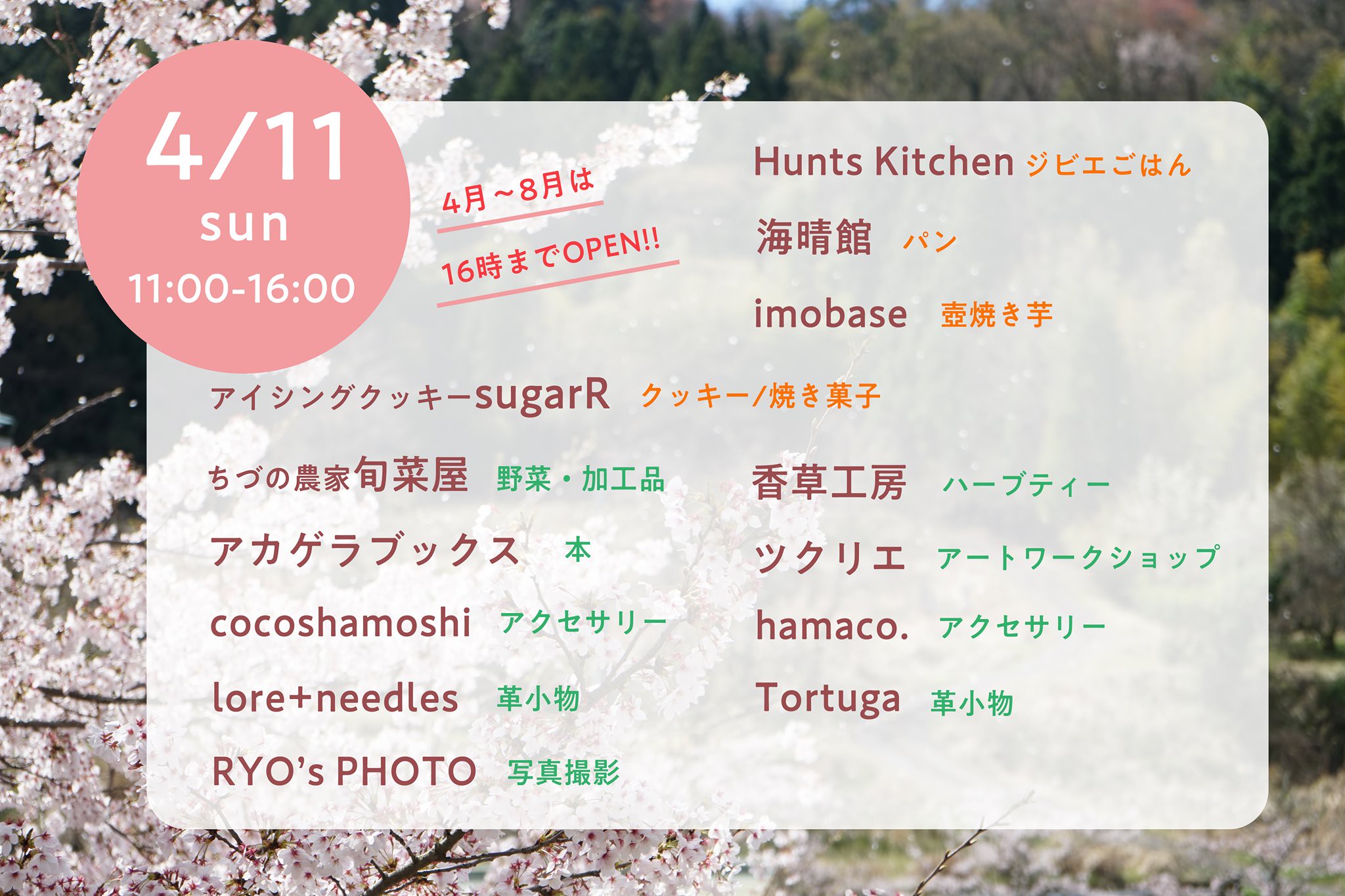 4/11
sun
11:00-16:00

4月～8月は
16時までOPEN!!

Hunts Kitchen ジビエごはん
海晴館 パン
imobase 壺焼き芋

アイシングクッキーsugarR クッキー/焼き菓子

ちづの農家旬菜屋 野菜・加工品
アカゲラブックス 本
cocoshamoshi アクセサリー
lore+needles 革小物
RYO's PHOTO 写真撮影

香草工房 ハーブティー
ツクリエ アートワークショップ
hamaco. アクセサリー
Tortuga 革小物